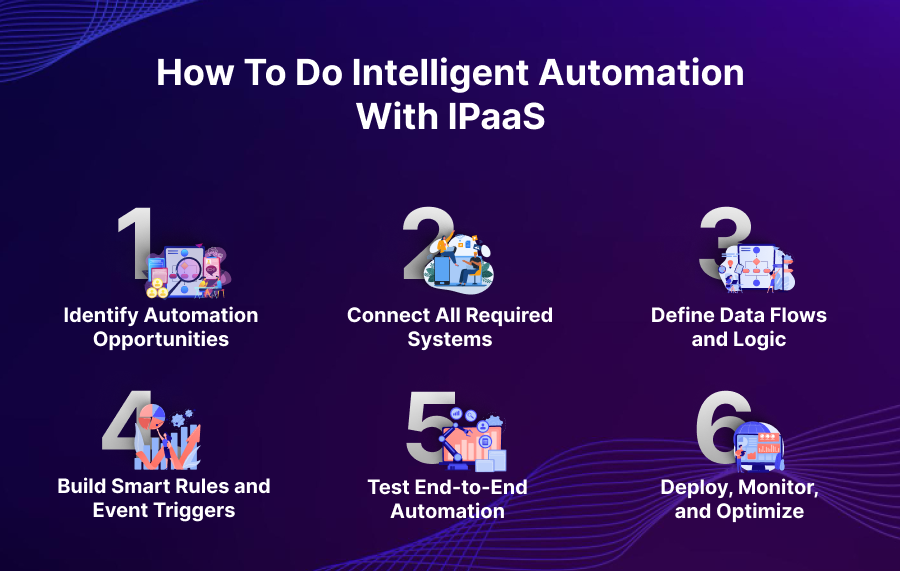 How To Do Intelligent Automation With IPaaS

1
Identify Automation Opportunities

2
Connect All Required Systems

3
Define Data Flows and Logic

4
Build Smart Rules and Event Triggers

5
Test End-to-End Automation

6
Deploy, Monitor, and Optimize